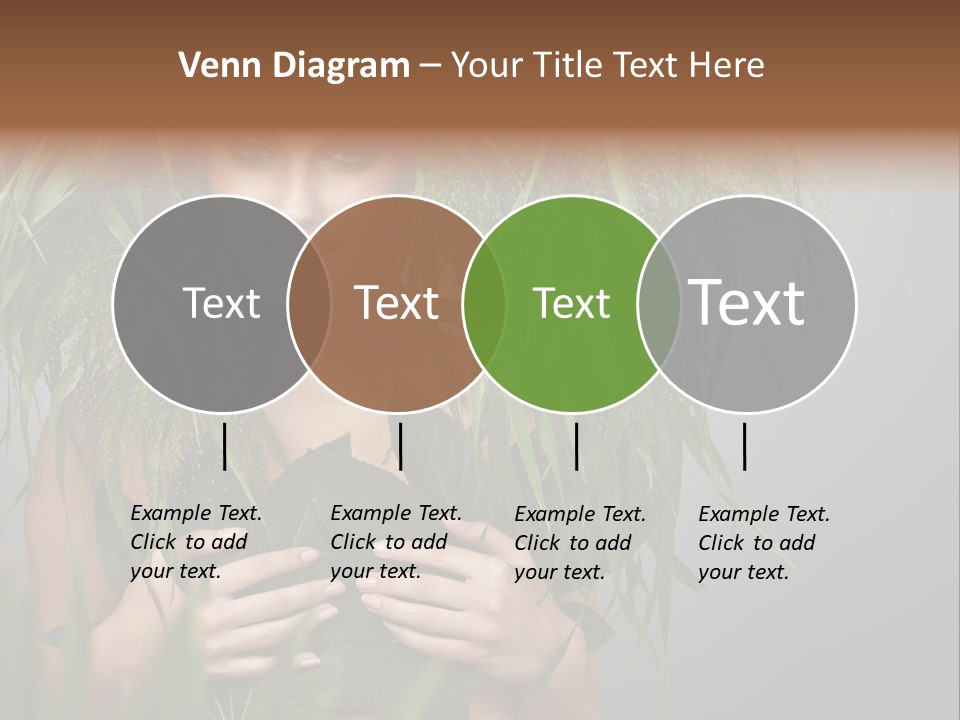 Venn Diagram – Your Title Text Here

Text

Text

Text

Text

Example Text. Click to add your text.

Example Text. Click to add your text.

Example Text. Click to add your text.

Example Text. Click to add your text.